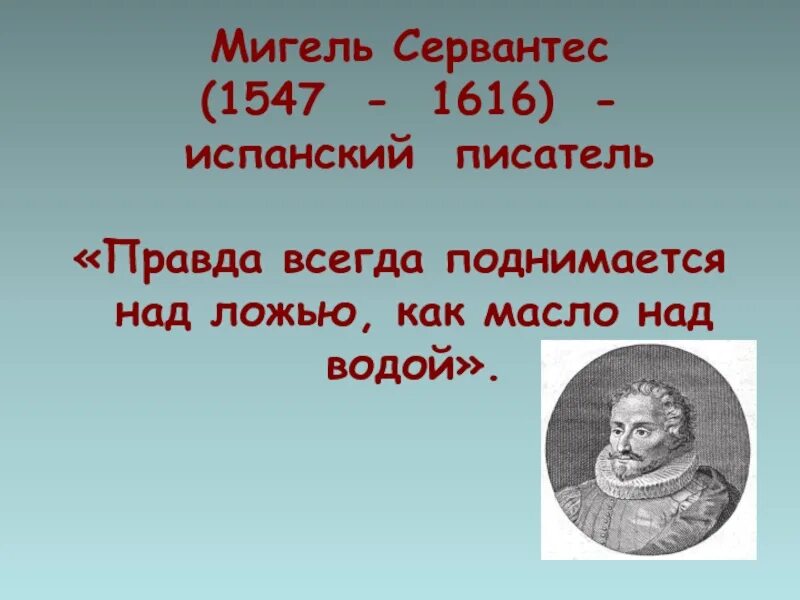 Мигель Сервантес (1547 - 1616) - испанский писатель

«Правда всегда поднимается над ложью, как масло над водой».